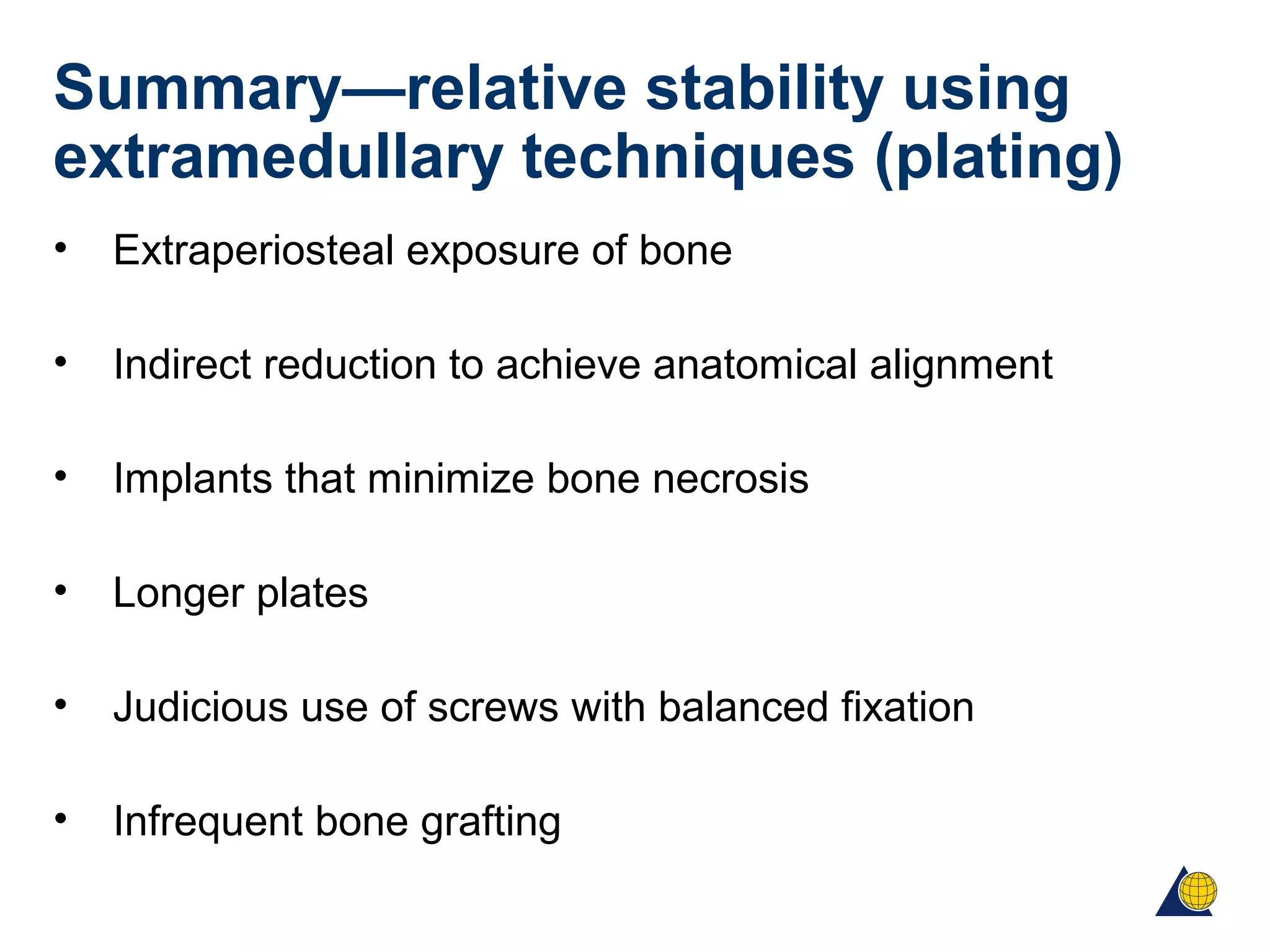 Summary—relative stability using extramedullary techniques (plating)

• Extraperiosteal exposure of bone

• Indirect reduction to achieve anatomical alignment

• Implants that minimize bone necrosis

• Longer plates

• Judicious use of screws with balanced fixation

• Infrequent bone grafting